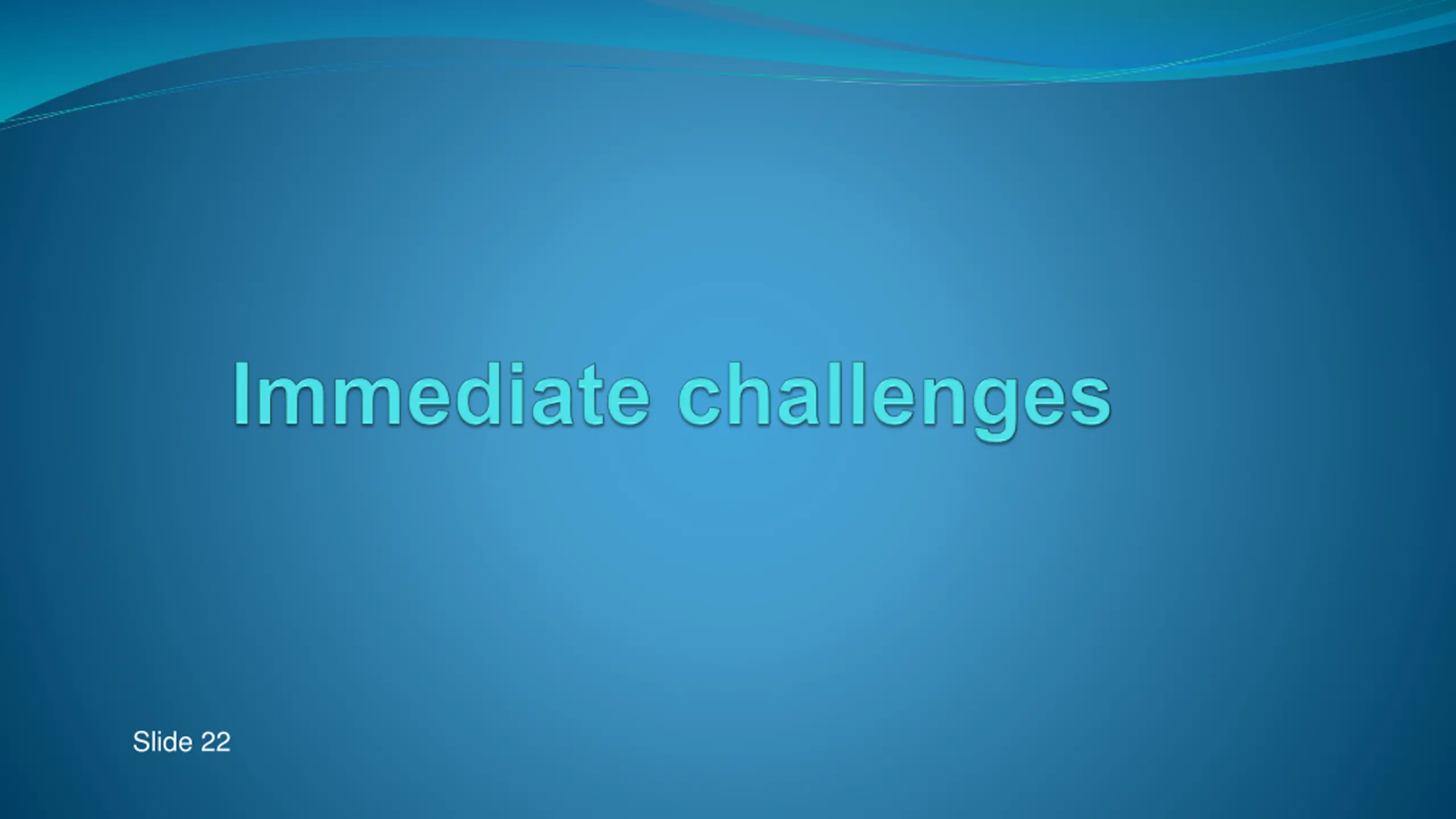 Immediate challenges

Slide 22